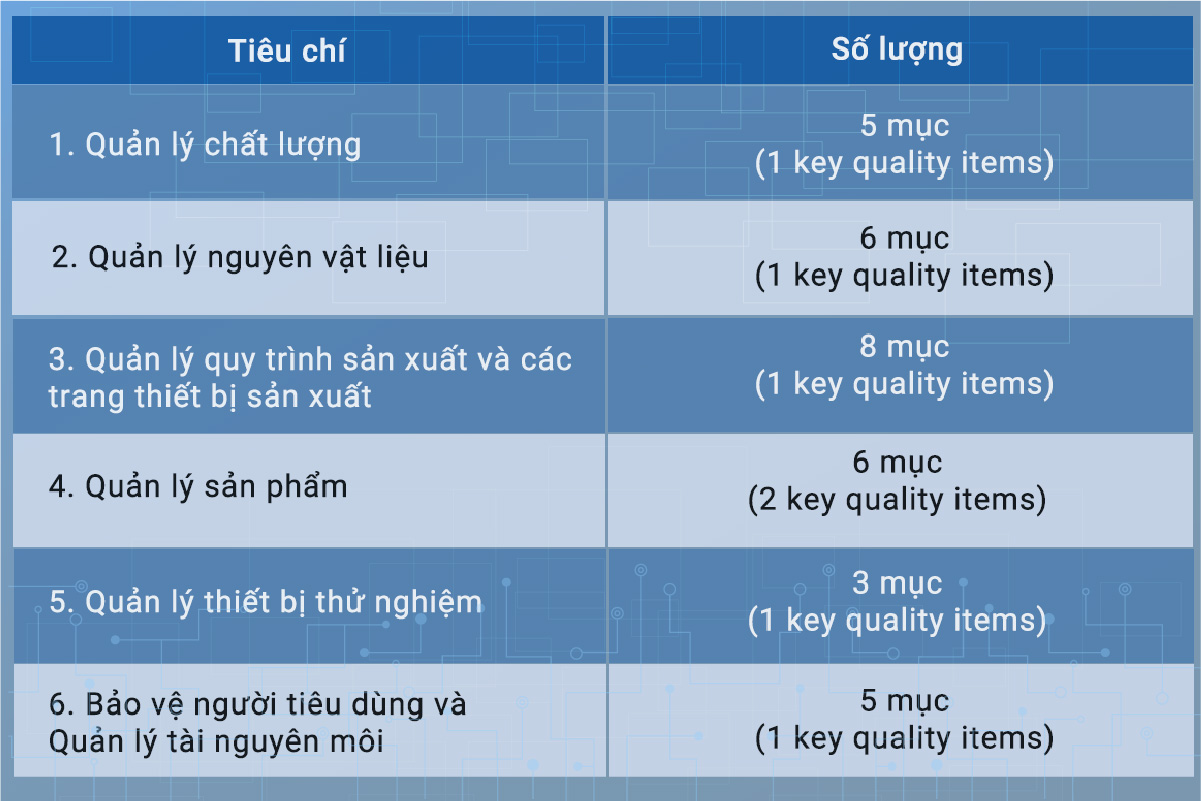 | Tiêu chí | Số lượng |
|---|---|
| 1. Quản lý chất lượng | 5 mục (1 key quality items) |
| 2. Quản lý nguyên vật liệu | 6 mục (1 key quality items) |
| 3. Quản lý quy trình sản xuất và các trang thiết bị sản xuất | 8 mục (1 key quality items) |
| 4. Quản lý sản phẩm | 6 mục (2 key quality items) |
| 5. Quản lý thiết bị thử nghiệm | 3 mục (1 key quality items) |
| 6. Bảo vệ người tiêu dùng và Quản lý tài nguyên môi | 5 mục (1 key quality items) |